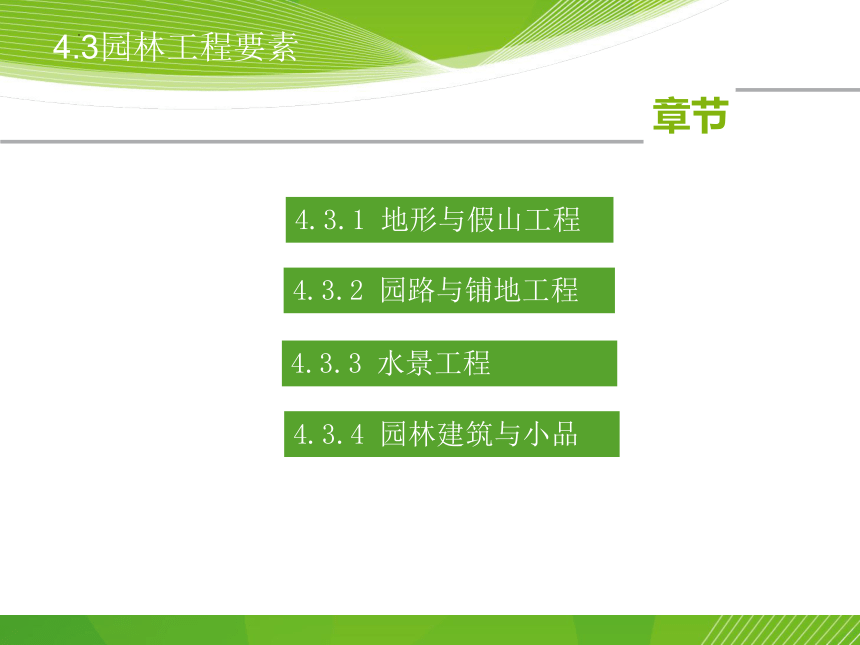 4.3园林工程要素

章节

4.3.1 地形与假山工程

4.3.2 园路与铺地工程

4.3.3 水景工程

4.3.4 园林建筑与小品